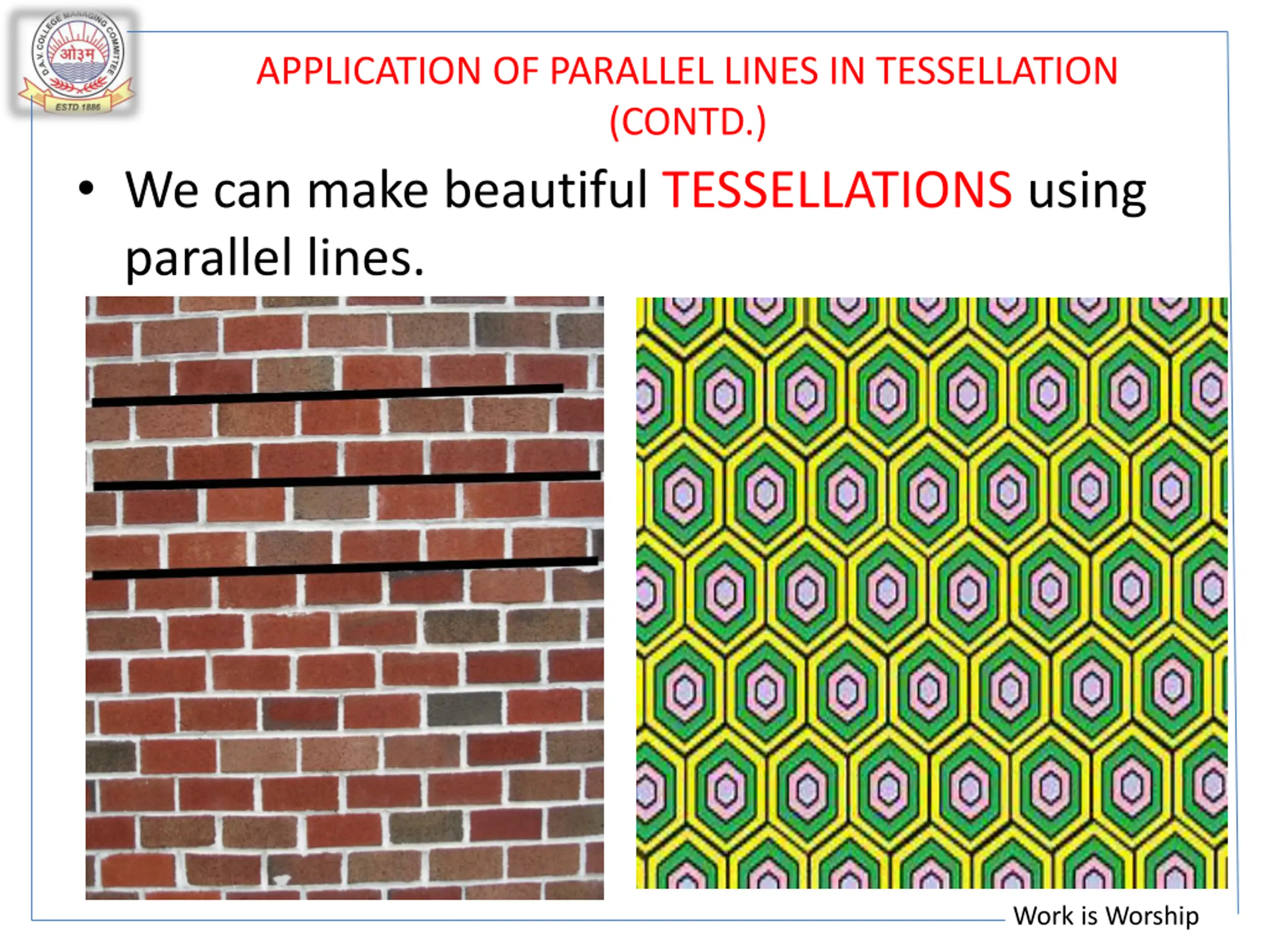 D.A.V. COLLEGE MANAGING COMMITTEE
ओ३म्
ESTD 1886

APPLICATION OF PARALLEL LINES IN TESSELLATION (CONTD.)

• We can make beautiful TESSELLATIONS using parallel lines.

Work is Worship